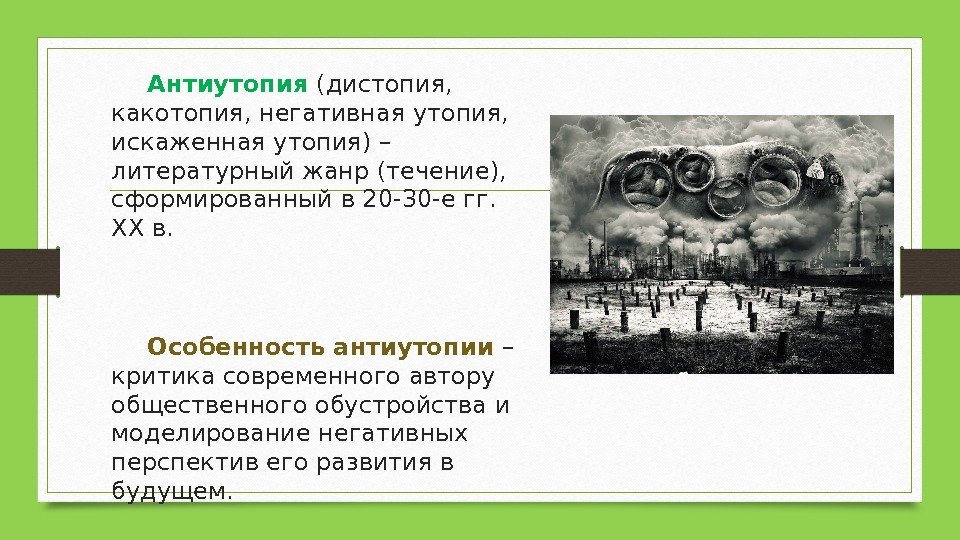 Антиутопия (дистопия, какотопия, негативная утопия, искаженная утопия) – литературный жанр (течение), сформированный в 20-30-е гг. XX в.

Особенность антиутопии – критика современного автору общественного обустройства и моделирование негативных перспектив его развития в будущем.